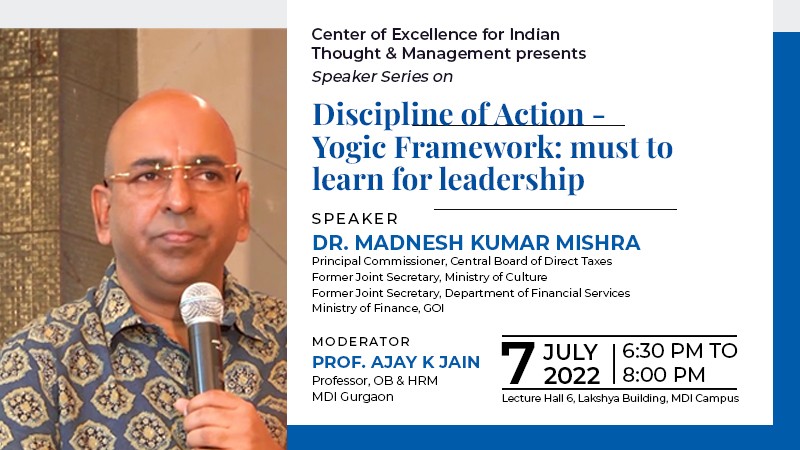 Center of Excellence for Indian Thought & Management presents
Speaker Series on

Discipline of Action - Yogic Framework: must to learn for leadership

SPEAKER
DR. MADNESH KUMAR MISHRA
Principal Commissioner, Central Board of Direct Taxes
Former Joint Secretary, Ministry of Culture
Former Joint Secretary, Department of Financial Services
Ministry of Finance, GOI

MODERATOR
PROF. AJAY K JAIN
Professor, OB & HRM
MDI Gurgaon

7 JULY 2022 | 6:30 PM TO 8:00 PM
Lecture Hall 6, Lakshya Building, MDI Campus